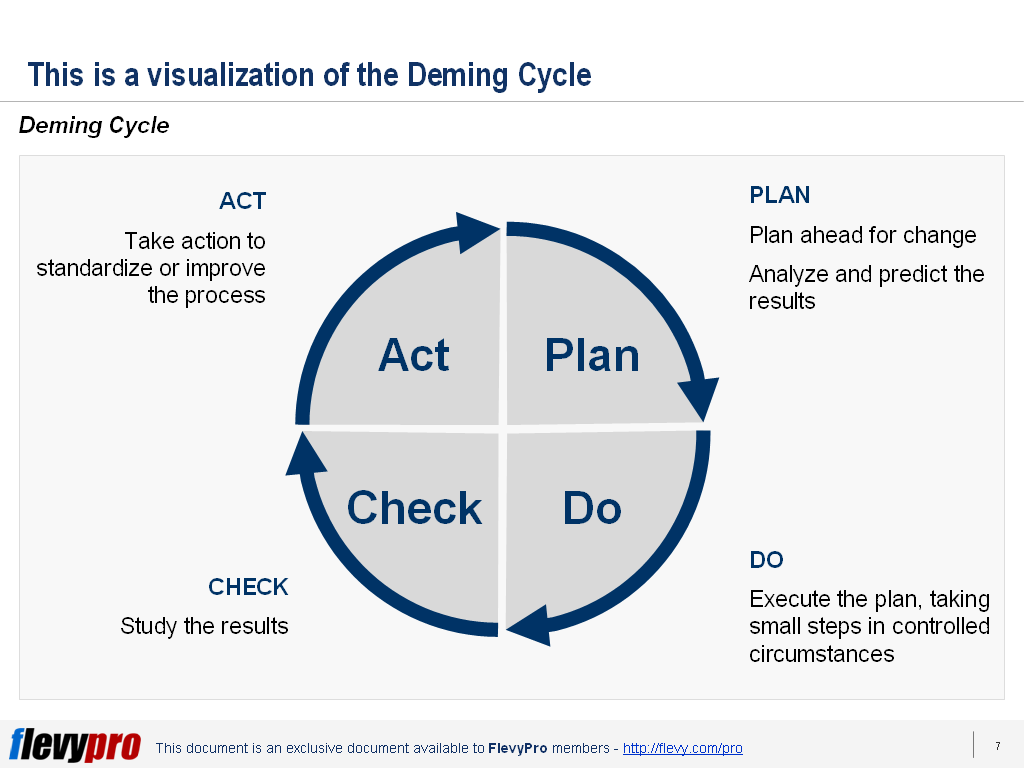 This is a visualization of the Deming Cycle

Deming Cycle

ACT

Take action to standardize or improve the process

PLAN

Plan ahead for change

Analyze and predict the results

Act

Plan

Check

Do

CHECK

Study the results

DO

Execute the plan, taking small steps in controlled circumstances

flevypro This document is an exclusive document available to FlevyPro members - http://flevy.com/pro

7